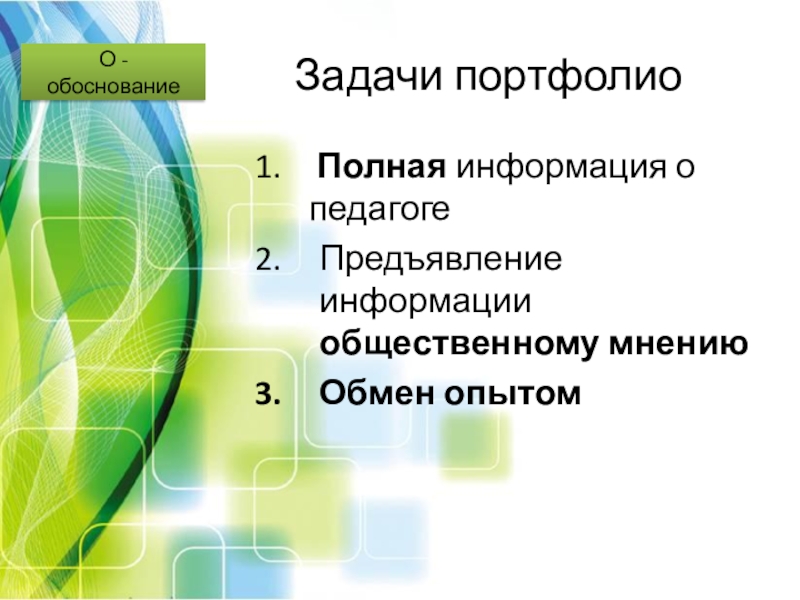 О - обоснование

Задачи портфолио

1. Полная информация о педагоге
2. Предъявление информации общественному мнению
3. Обмен опытом